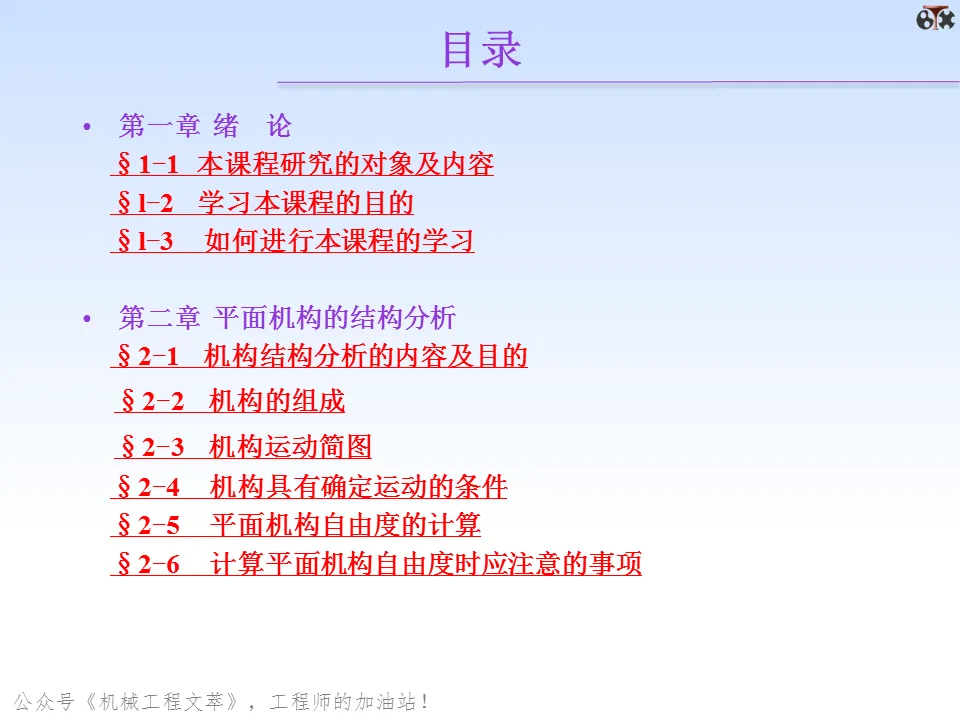 目录

• 第一章 绪 论

§1-1 本课程研究的对象及内容

§l-2 学习本课程的目的

§l-3 如何进行本课程的学习

• 第二章 平面机构的结构分析

§2-1 机构结构分析的内容及目的

§2-2 机构的组成

§2-3 机构运动简图

§2-4 机构具有确定运动的条件

§2-5 平面机构自由度的计算

§2-6 计算平面机构自由度时应注意的事项

公众号《机械工程文萃》，工程师的加油站！